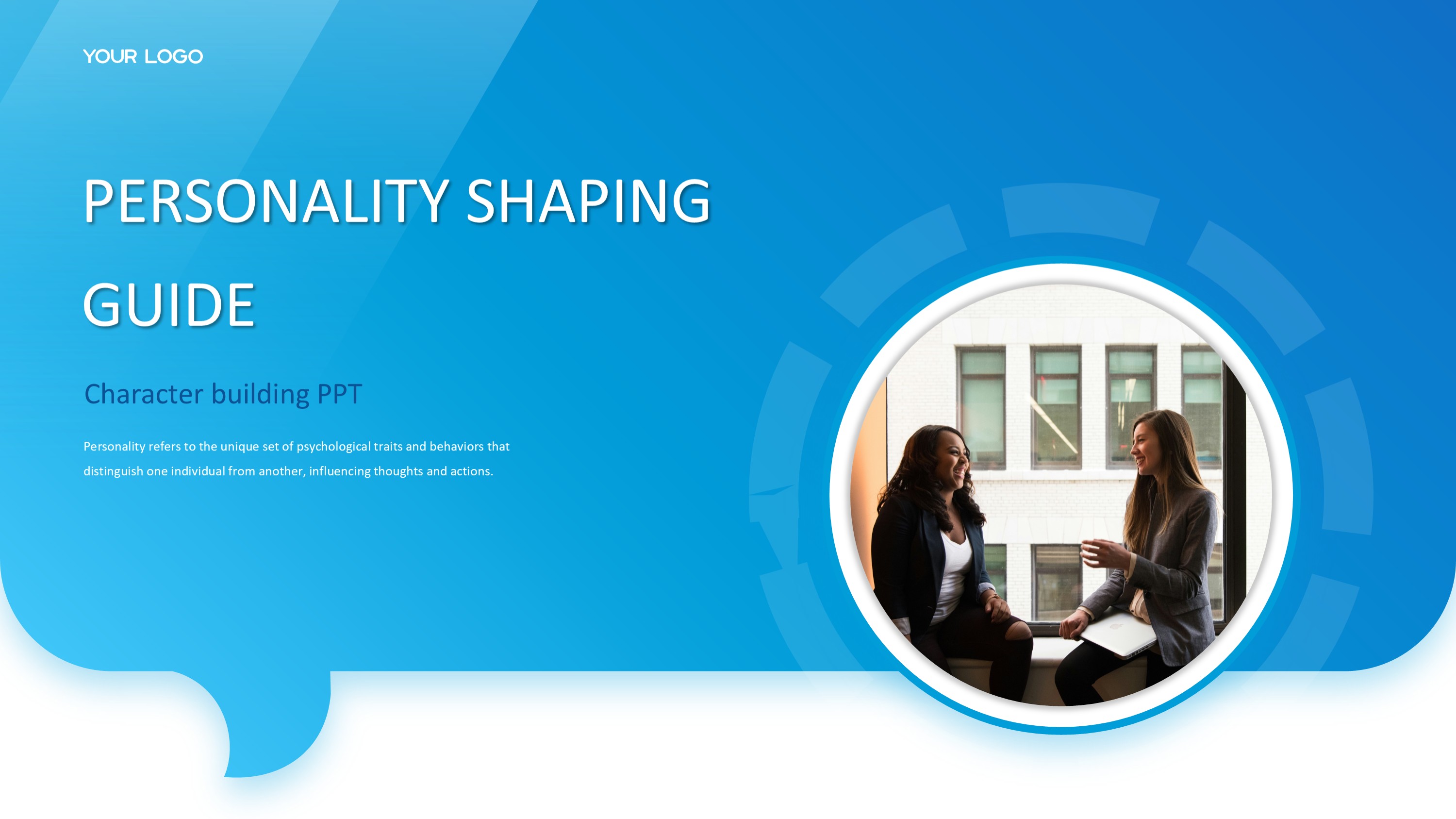 YOUR LOGO

PERSONALITY SHAPING GUIDE

Character building PPT

Personality refers to the unique set of psychological traits and behaviors that distinguish one individual from another, influencing thoughts and actions.